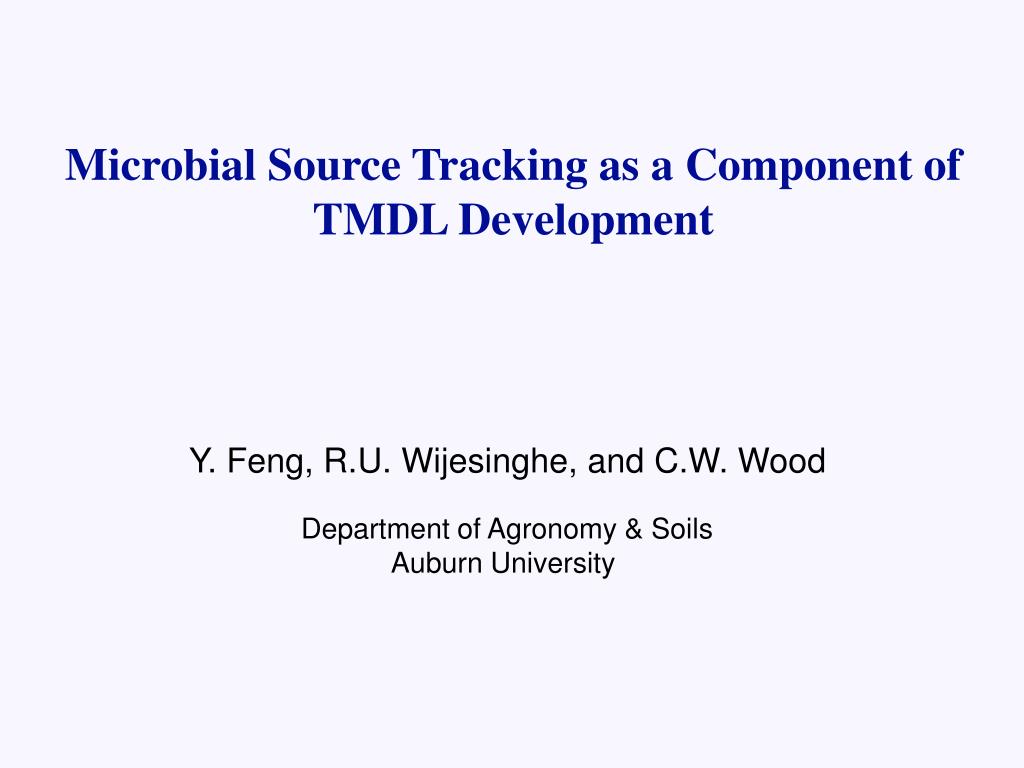 Microbial Source Tracking as a Component of TMDL Development

Y. Feng, R.U. Wijesinghe, and C.W. Wood

Department of Agronomy & Soils
Auburn University